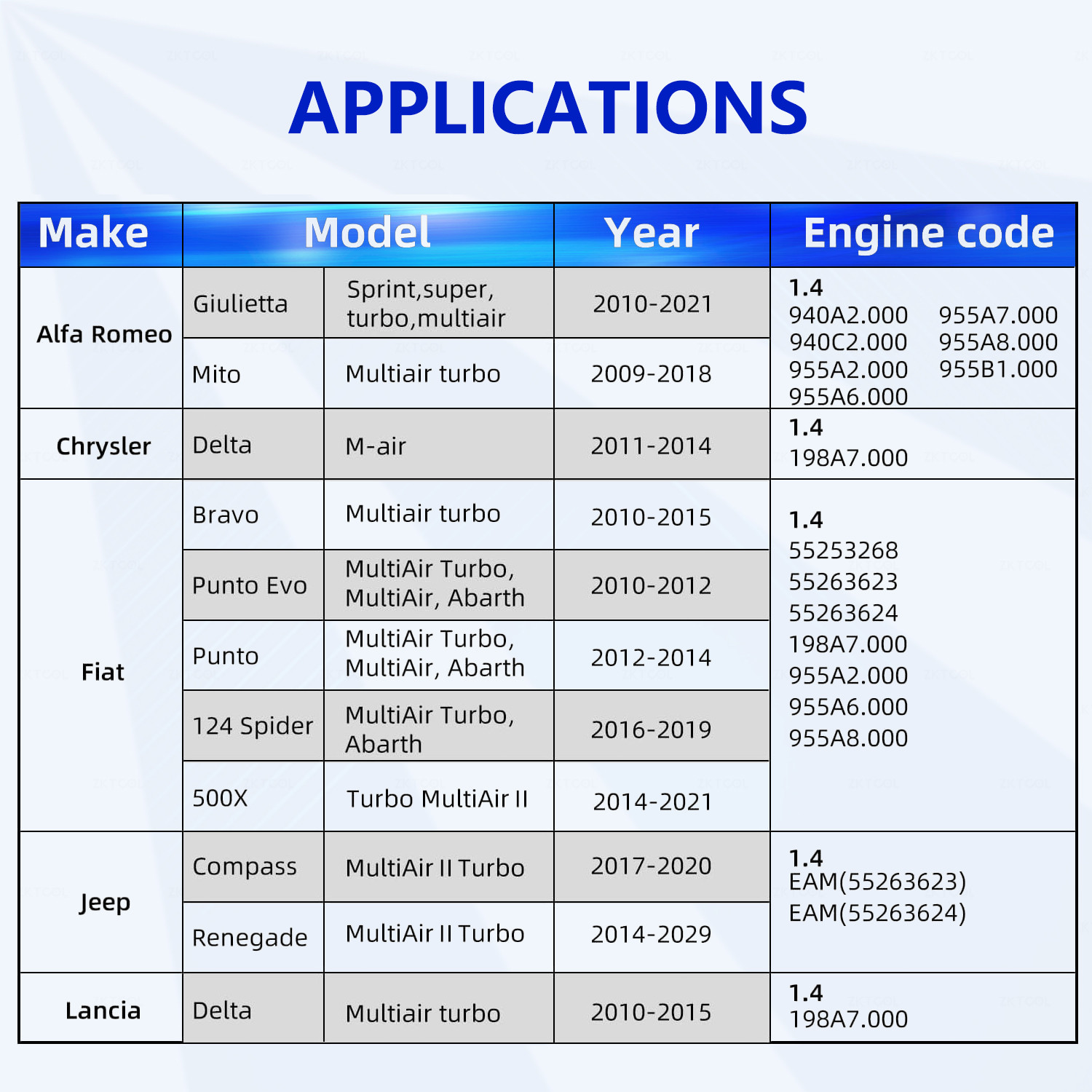 APPLICATIONS

| Make | Model | | Year | Engine code |
|---|---|---|---|---|
| Alfa Romeo | Giulietta | Sprint,super, turbo,multiair | 2010-2021 | 1.4 940A2.000 955A7.000 940C2.000 955A8.000 955A2.000 955B1.000 955A6.000 |
| | Mito | Multiair turbo | 2009-2018 | |
| Chrysler | Delta | M-air | 2011-2014 | 1.4 198A7.000 |
| Fiat | Bravo | Multiair turbo | 2010-2015 | 1.4 55253268 55263623 55263624 198A7.000 955A2.000 955A6.000 955A8.000 |
| | Punto Evo | MultiAir Turbo, MultiAir, Abarth | 2010-2012 | |
| | Punto | MultiAir Turbo, MultiAir, Abarth | 2012-2014 | |
| | 124 Spider | MultiAir Turbo, Abarth | 2016-2019 | |
| | 500X | Turbo MultiAir II | 2014-2021 | |
| Jeep | Compass | MultiAir II Turbo | 2017-2020 | 1.4 EAM(55263623) EAM(55263624) |
| | Renegade | MultiAir II Turbo | 2014-2029 | |
| Lancia | Delta | Multiair turbo | 2010-2015 | 1.4 198A7.000 |

ZKTOOL